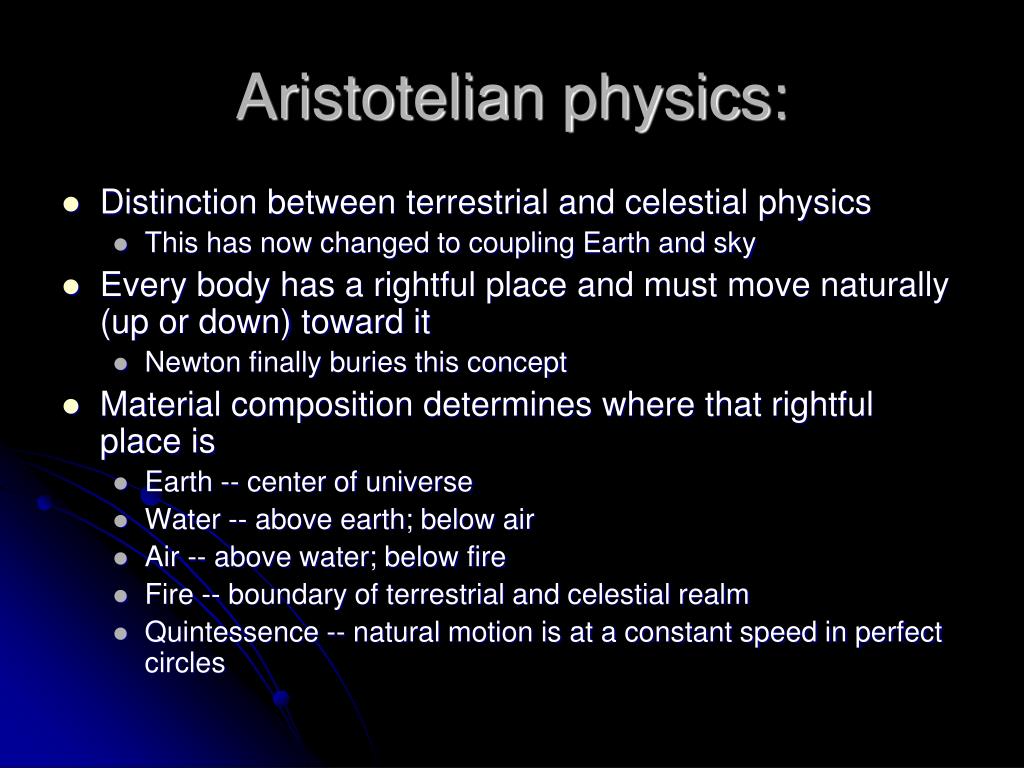 Aristotelian physics:

- Distinction between terrestrial and celestial physics
  - This has now changed to coupling Earth and sky
- Every body has a rightful place and must move naturally (up or down) toward it
  - Newton finally buries this concept
- Material composition determines where that rightful place is
  - Earth -- center of universe
  - Water -- above earth; below air
  - Air -- above water; below fire
  - Fire -- boundary of terrestrial and celestial realm
  - Quintessence -- natural motion is at a constant speed in perfect circles